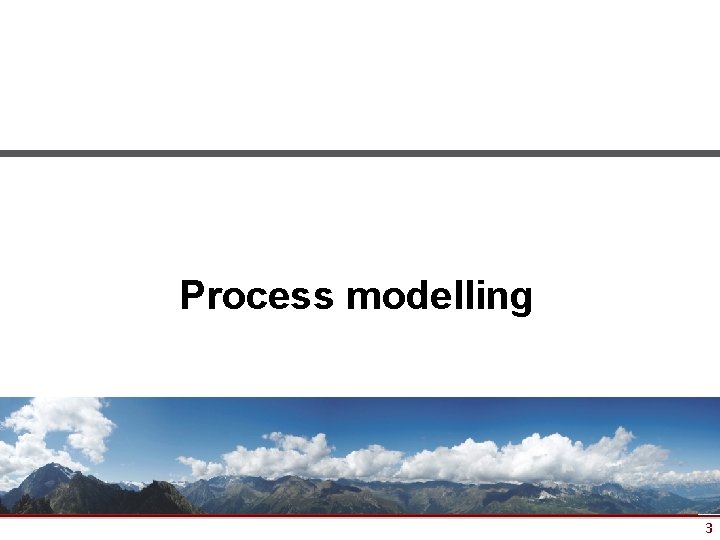 Process modelling

3